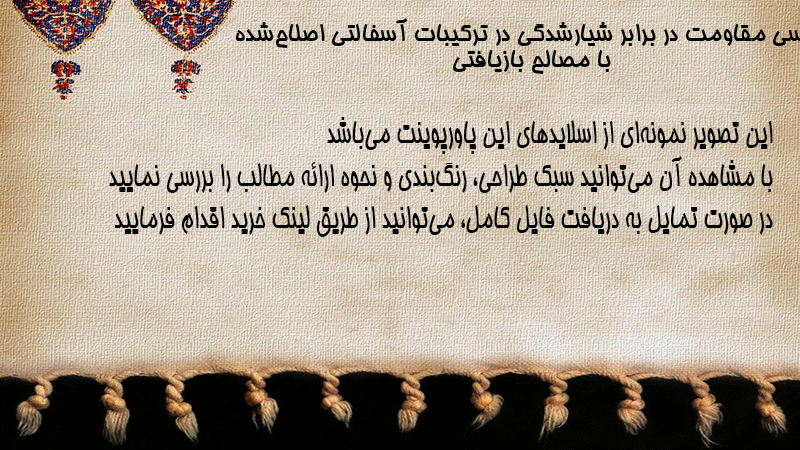 سی مقاومت در برابر شیارشدگی در ترکیبات آسفالتی اصلاح‌شده
با مصالح بازیافتی

این تصویر نمونه‌ای از اسلایدهای این پاورپوینت می‌باشد
با مشاهده آن می‌توانید سبک طراحی، رنگ‌بندی و نحوه ارائه مطالب را بررسی نمایید
در صورت تمایل به دریافت فایل کامل، می‌توانید از طریق لینک خرید اقدام فرمایید